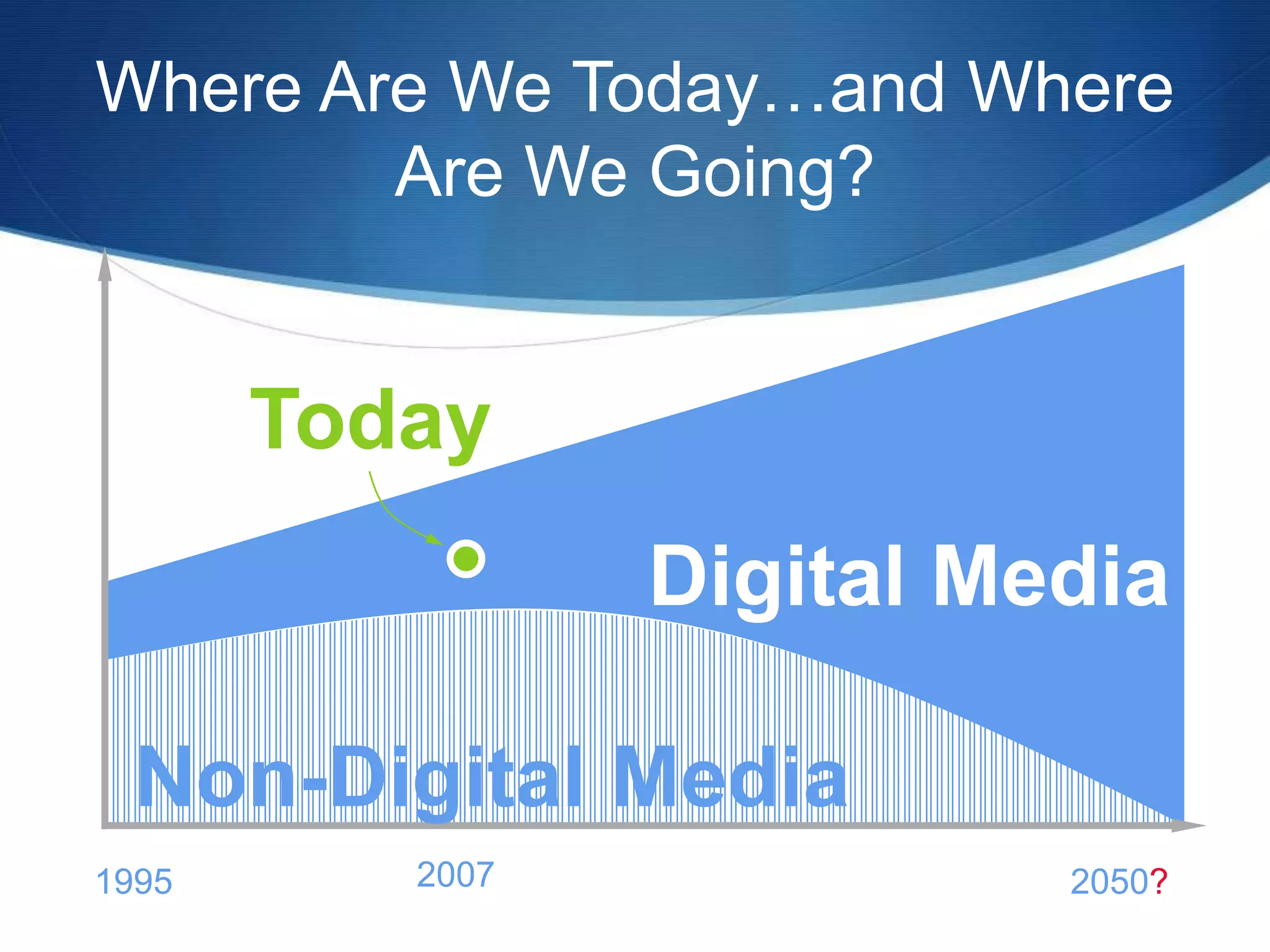 Where Are We Today…and Where Are We Going?

Today

Digital Media

Non-Digital Media

1995

2007

2050?